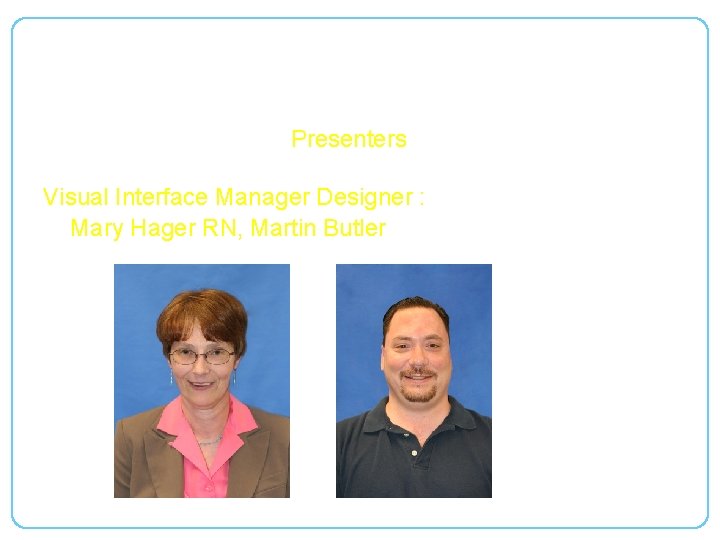 Presenters

Visual Interface Manager Designer :
Mary Hager RN, Martin Butler